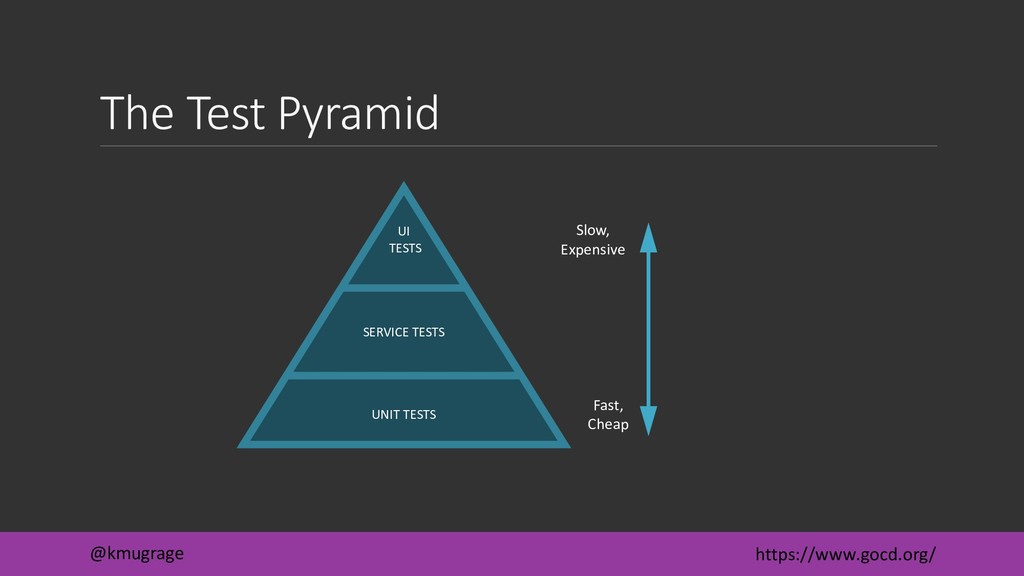 The Test Pyramid

UI
TESTS

SERVICE TESTS

UNIT TESTS

Slow,
Expensive

Fast,
Cheap

@kmugrage

https://www.gocd.org/